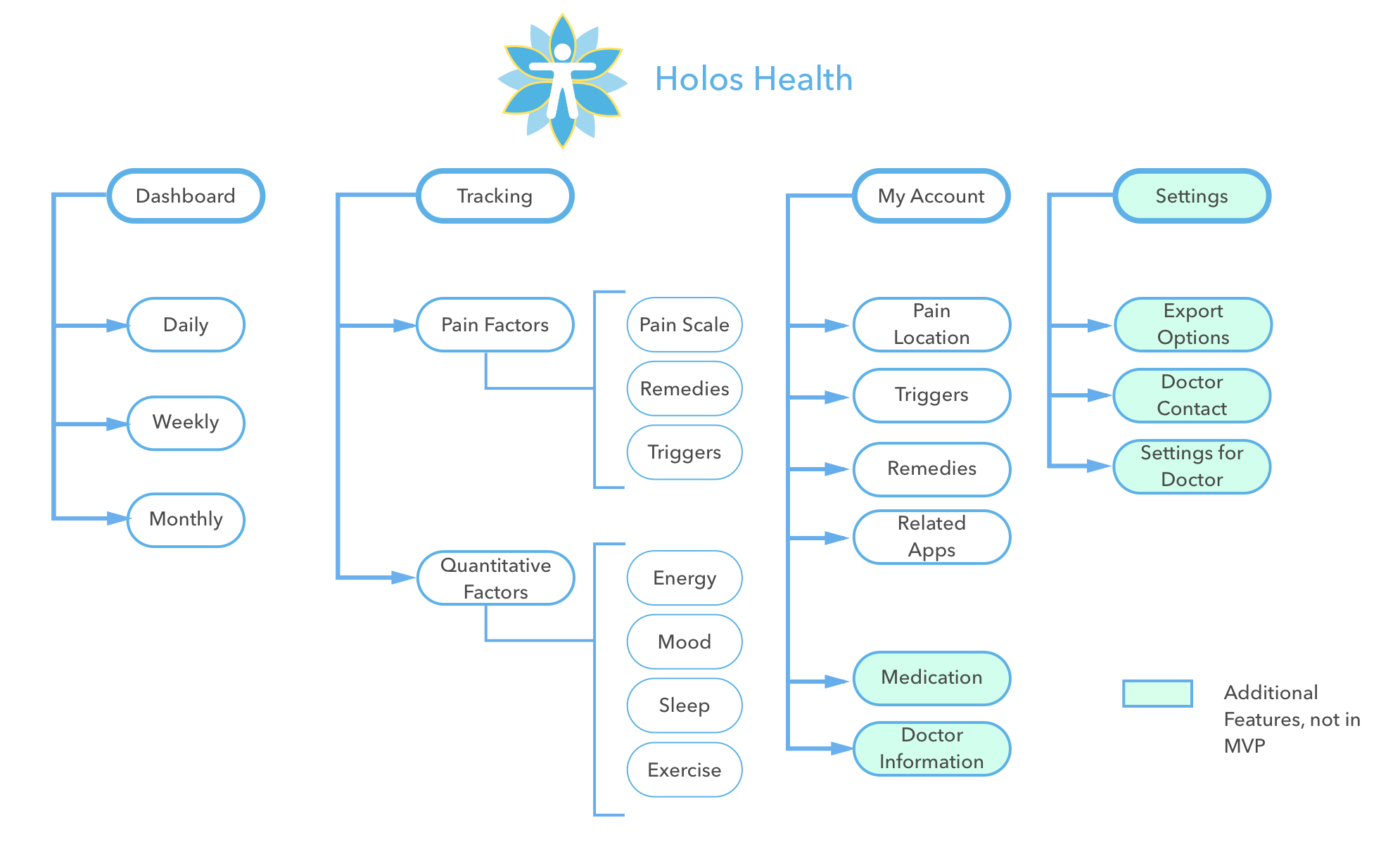 Holos Health

Dashboard

Daily

Weekly

Monthly

Tracking

Pain Factors

Pain Scale

Remedies

Triggers

Quantitative Factors

Energy

Mood

Sleep

Exercise

My Account

Pain Location

Triggers

Remedies

Related Apps

Medication

Doctor Information

Settings

Export Options

Doctor Contact

Settings for Doctor

Additional Features, not in MVP